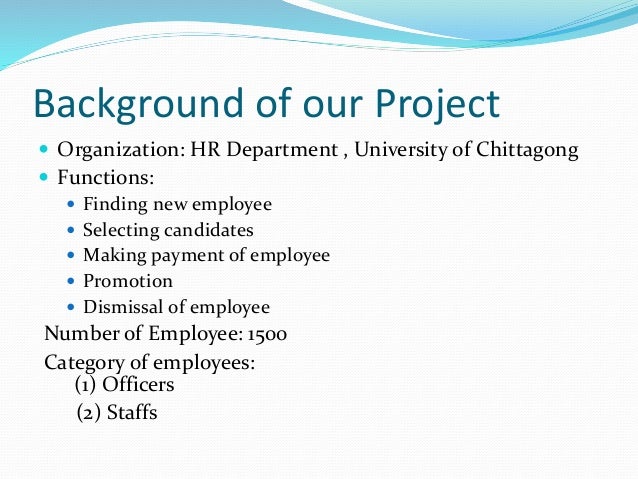 Background of our Project

- Organization: HR Department , University of Chittagong
- Functions:
  - Finding new employee
  - Selecting candidates
  - Making payment of employee
  - Promotion
  - Dismissal of employee

Number of Employee: 1500

Category of employees:
(1) Officers
(2) Staffs